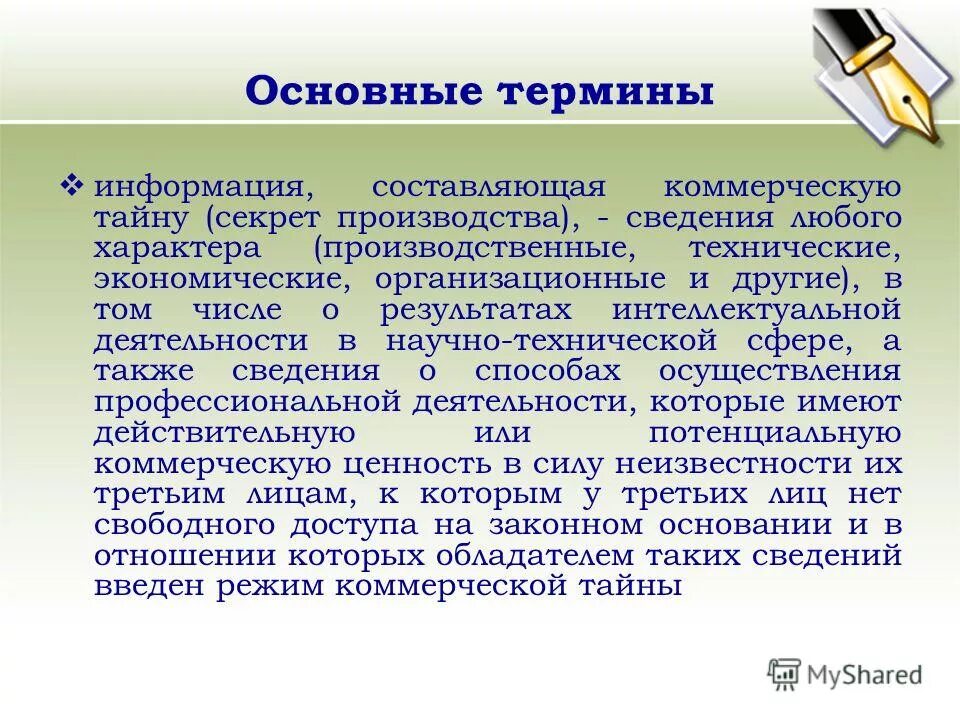 Основные термины

❖ информация, составляющая коммерческую тайну (секрет производства), - сведения любого характера (производственные, технические, экономические, организационные и другие), в том числе о результатах интеллектуальной деятельности в научно-технической сфере, а также сведения о способах осуществления профессиональной деятельности, которые имеют действительную или потенциальную коммерческую ценность в силу неизвестности их третьим лицам, к которым у третьих лиц нет свободного доступа на законном основании и в отношении которых обладателем таких сведений введен режим коммерческой тайны

MyShared